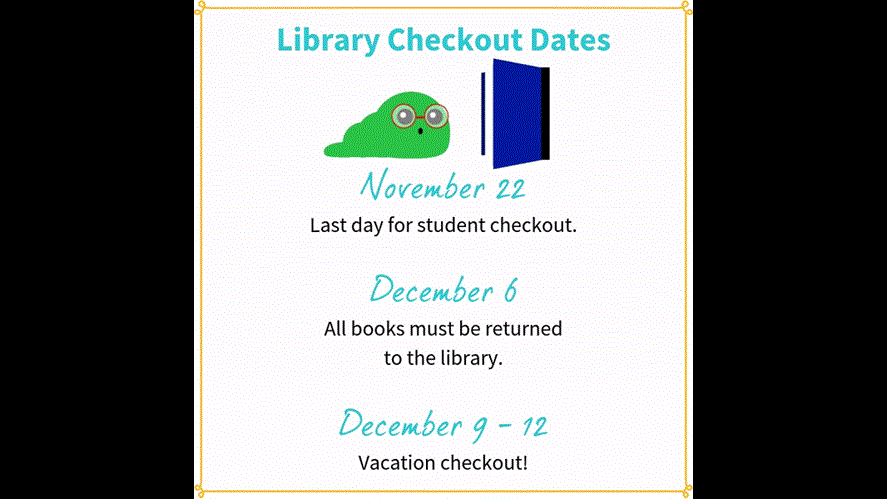 Library Checkout Dates

November 22
Last day for student checkout.

December 6
All books must be returned to the library.

December 9 - 12
Vacation checkout!